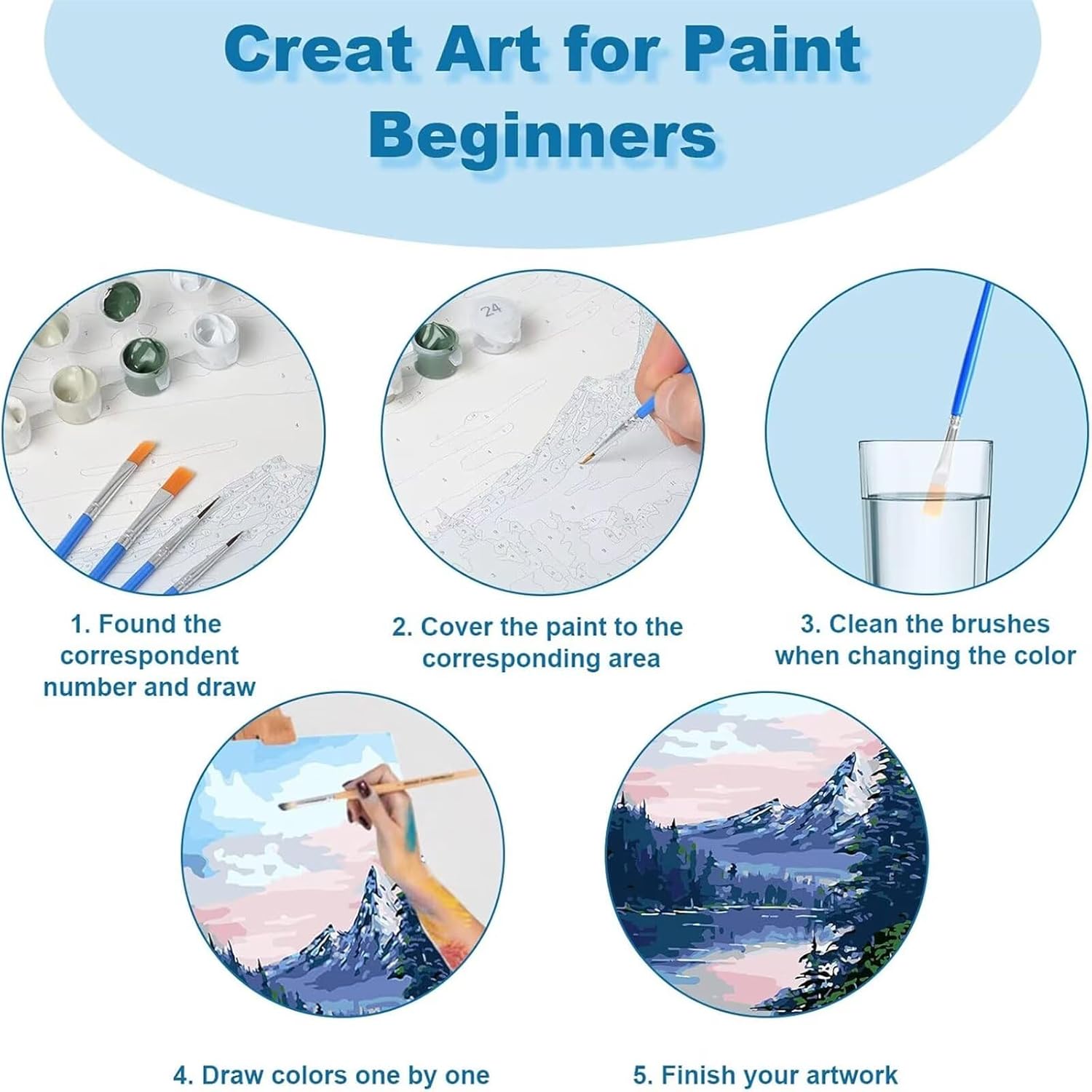 Creat Art for Paint Beginners

24

1. Found the correspondent number and draw

2. Cover the paint to the corresponding area

3. Clean the brushes when changing the color

4. Draw colors one by one

5. Finish your artwork